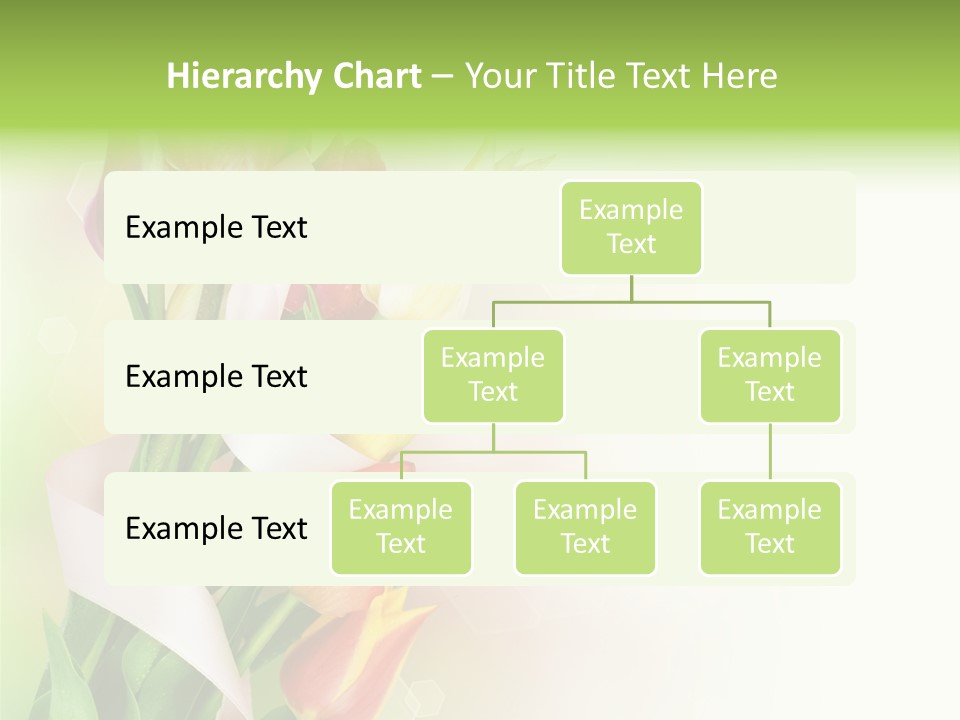 Hierarchy Chart – Your Title Text Here

Example Text

Example Text

Example Text

Example Text

Example Text

Example Text

Example Text

Example Text

Example Text